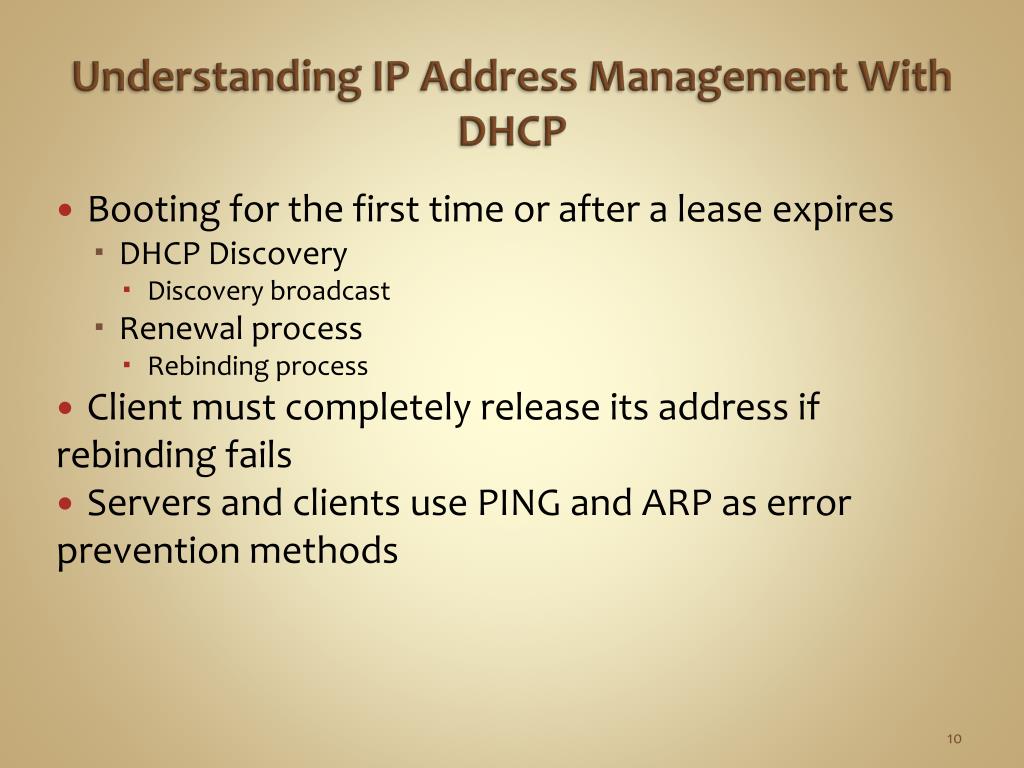 Understanding IP Address Management With DHCP

• Booting for the first time or after a lease expires
  ▪ DHCP Discovery
    ▪ Discovery broadcast
  ▪ Renewal process
    ▪ Rebinding process
• Client must completely release its address if rebinding fails
• Servers and clients use PING and ARP as error prevention methods

10